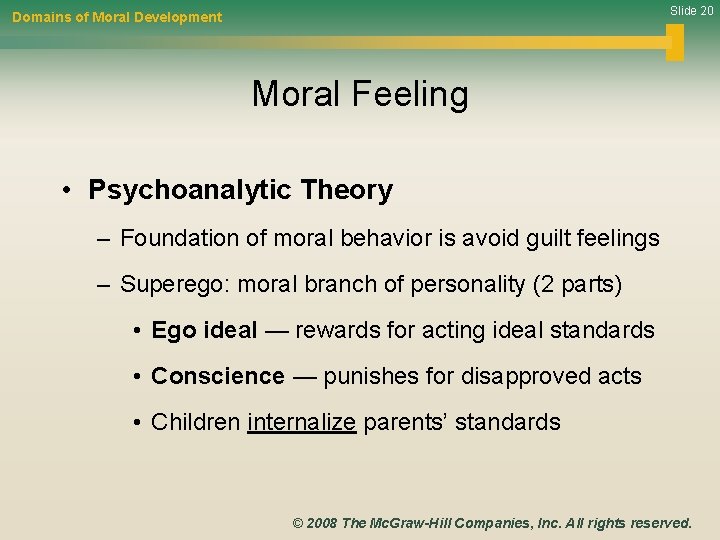 Domains of Moral Development

Slide 20

Moral Feeling

• Psychoanalytic Theory

– Foundation of moral behavior is avoid guilt feelings

– Superego: moral branch of personality (2 parts)

• Ego ideal — rewards for acting ideal standards

• Conscience — punishes for disapproved acts

• Children internalize parents' standards

© 2008 The McGraw-Hill Companies, Inc. All rights reserved.